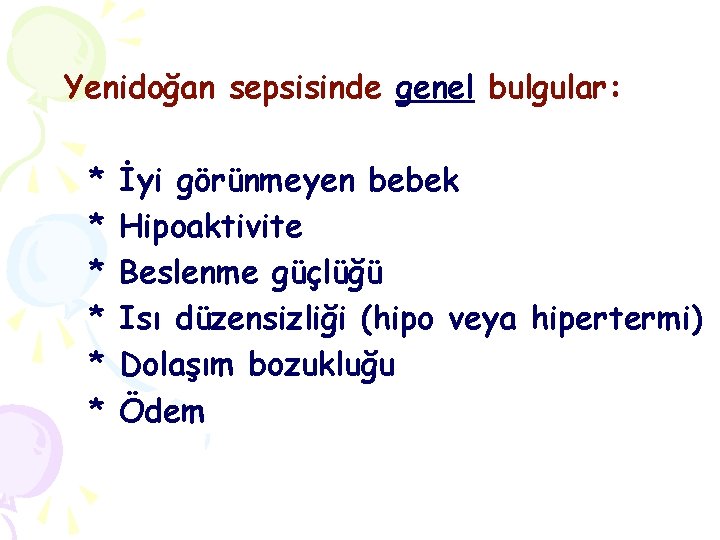 Yenidoğan sepsisinde genel bulgular:

* İyi görünmeyen bebek
* Hipoaktivite
* Beslenme güçlüğü
* Isı düzensizliği (hipo veya hipertermi)
* Dolaşım bozukluğu
* Ödem